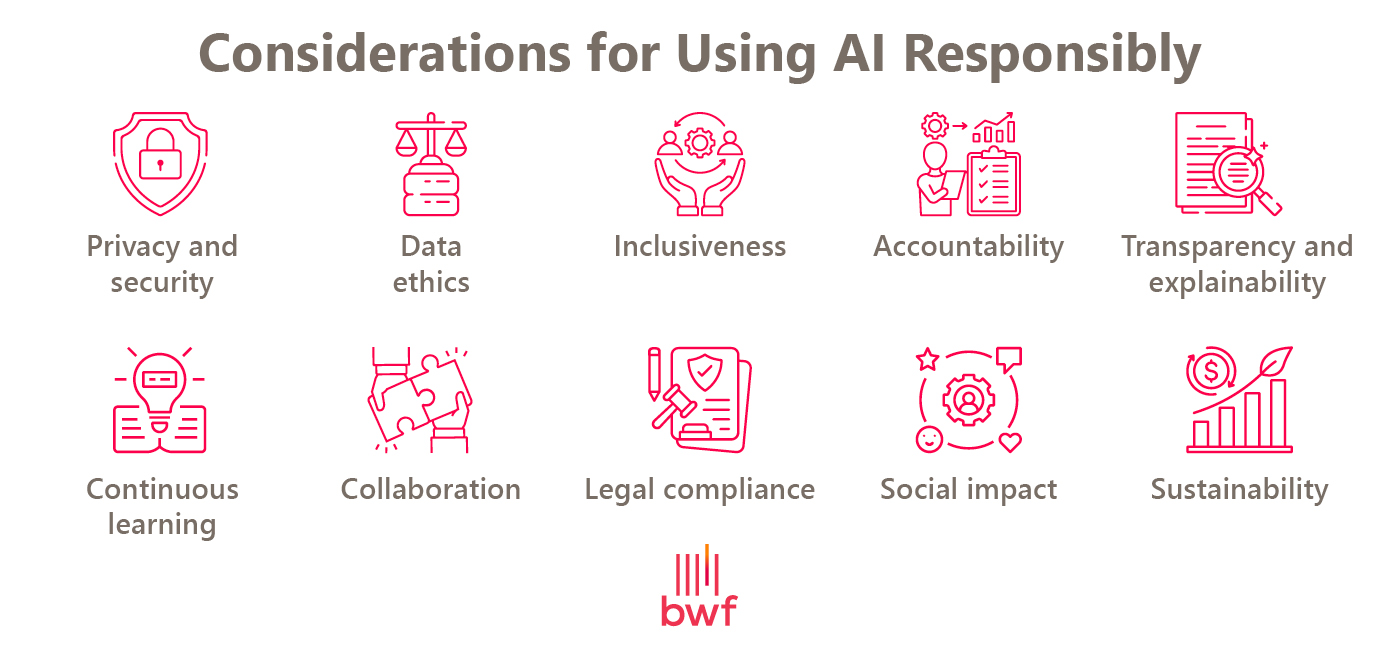 Considerations for Using AI Responsibly

Privacy and security

Data ethics

Inclusiveness

Accountability

Transparency and explainability

Continuous learning

Collaboration

Legal compliance

Social impact

Sustainability

bwf